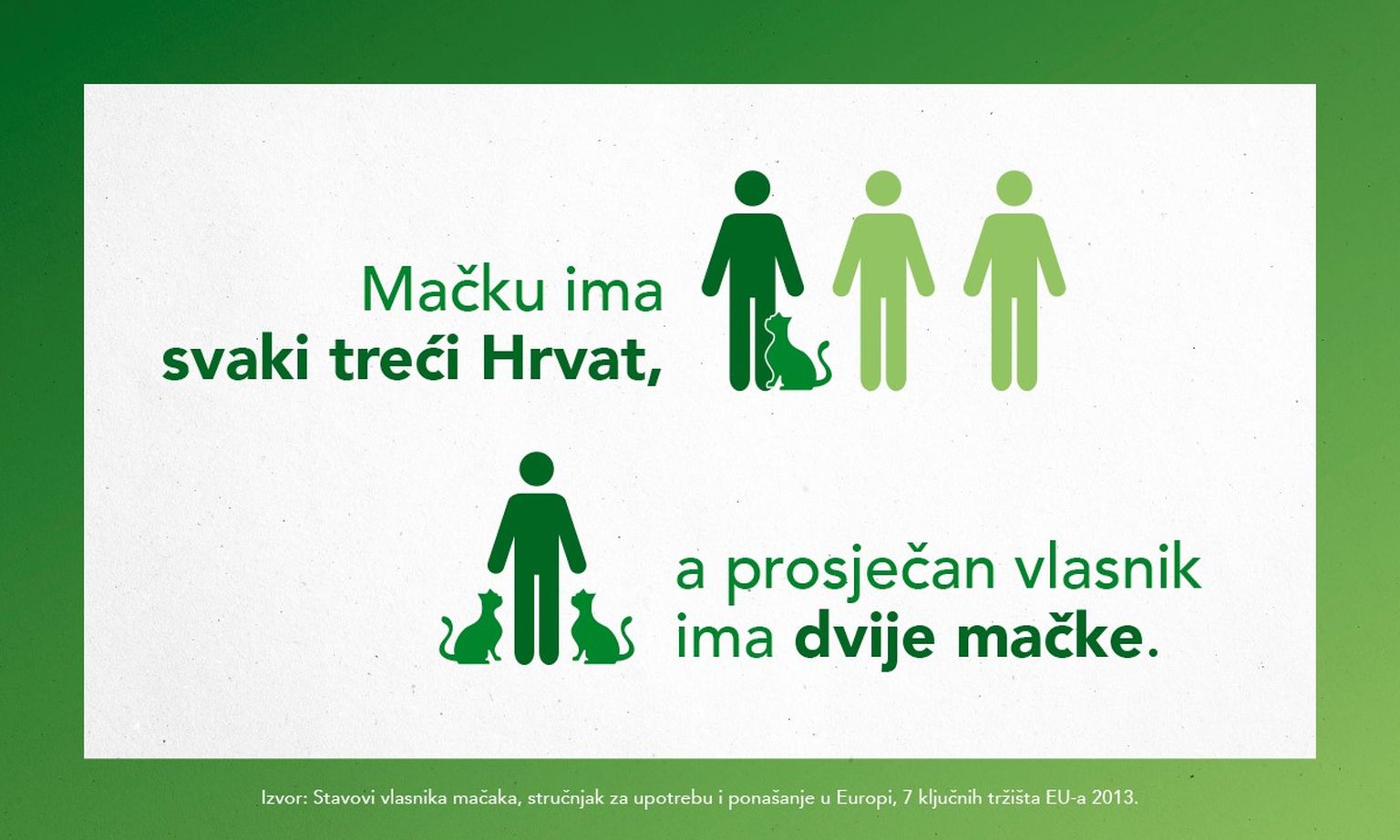 Mačku ima svaki treći Hrvat,

a prosječan vlasnik ima dvije mačke.

Izvor: Stavovi vlasnika mačaka, stručnjak za upotrebu i ponašanje u Europi, 7 ključnih tržišta EU-a 2013.